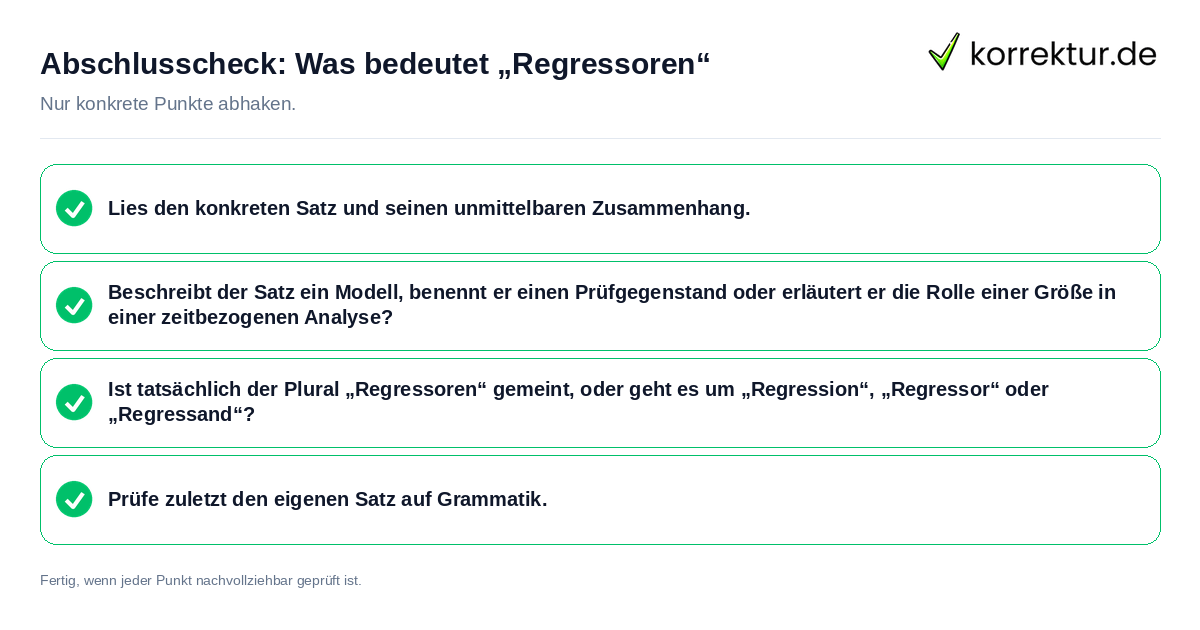 Abschlusscheck: Was bedeutet „Regressoren“

korrektur.de

Nur konkrete Punkte abhaken.

Lies den konkreten Satz und seinen unmittelbaren Zusammenhang.

Beschreibt der Satz ein Modell, benennt er einen Prüfgegenstand oder erläutert er die Rolle einer Größe in einer zeitbezogenen Analyse?

Ist tatsächlich der Plural „Regressoren“ gemeint, oder geht es um „Regression“, „Regressor“ oder „Regressand“?

Prüfe zuletzt den eigenen Satz auf Grammatik.

Fertig, wenn jeder Punkt nachvollziehbar geprüft ist.